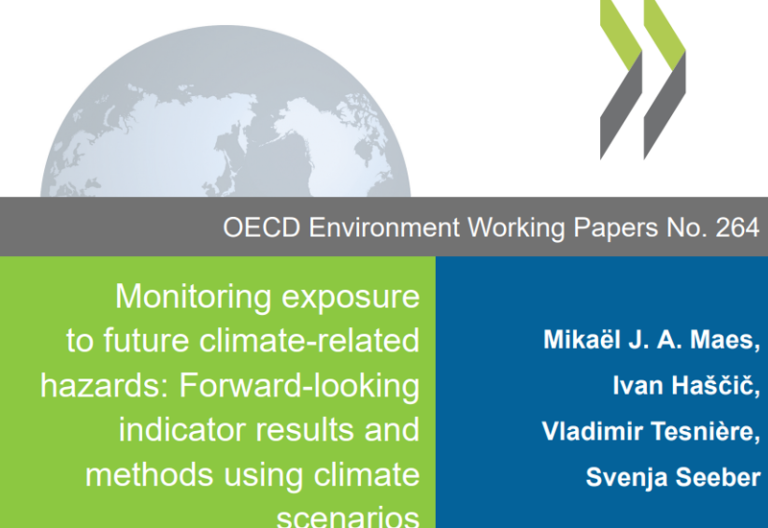 OECD Environment Working Papers No. 264

Monitoring exposure to future climate-related hazards: Forward-looking indicator results and methods using climate scenarios

Mikaël J. A. Maes,
Ivan Haščič,
Vladimir Tesnière,
Svenja Seeber